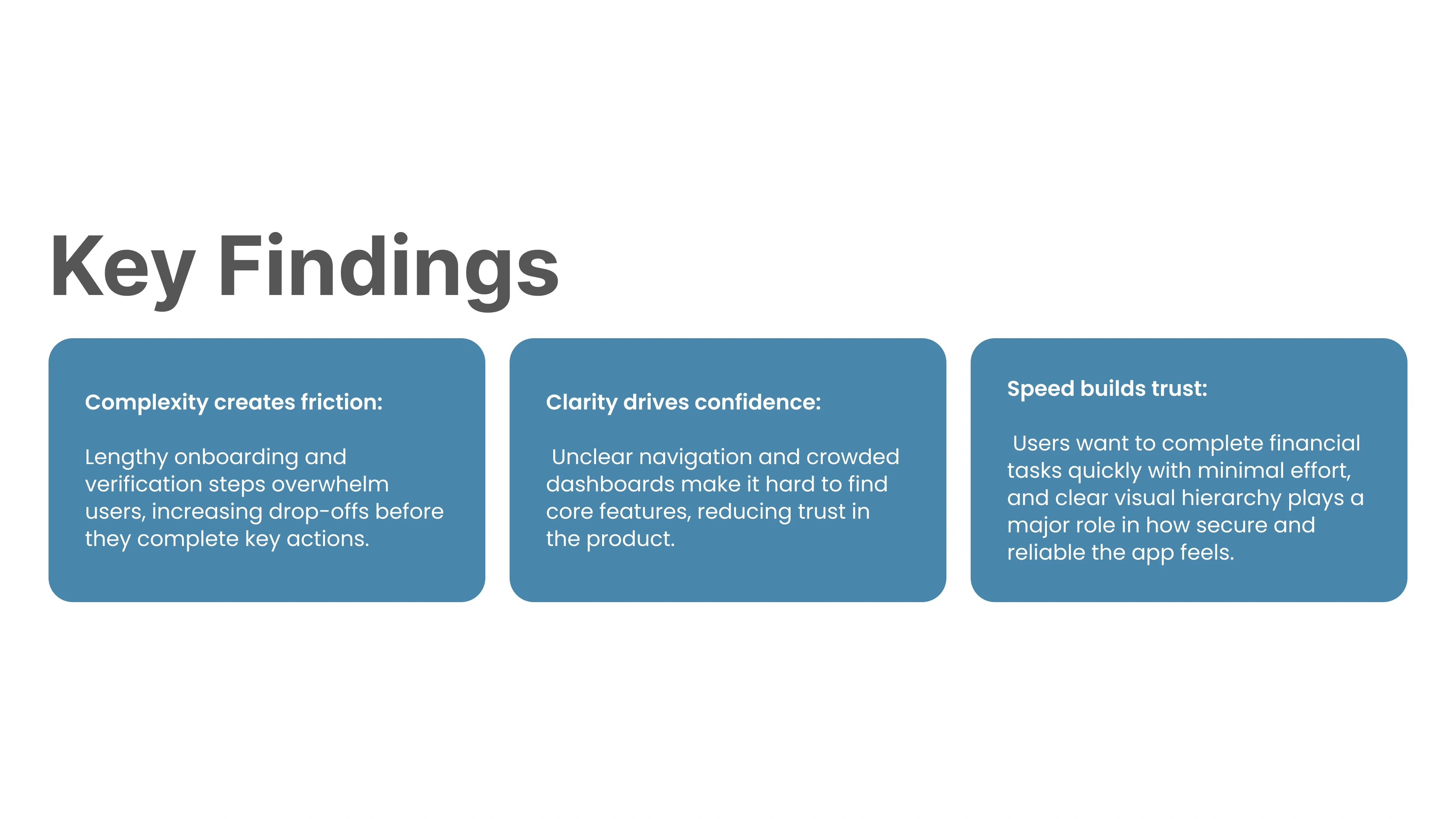 Key Findings

Complexity creates friction:

Lengthy onboarding and verification steps overwhelm users, increasing drop-offs before they complete key actions.

Clarity drives confidence:

Unclear navigation and crowded dashboards make it hard to find core features, reducing trust in the product.

Speed builds trust:

Users want to complete financial tasks quickly with minimal effort, and clear visual hierarchy plays a major role in how secure and reliable the app feels.